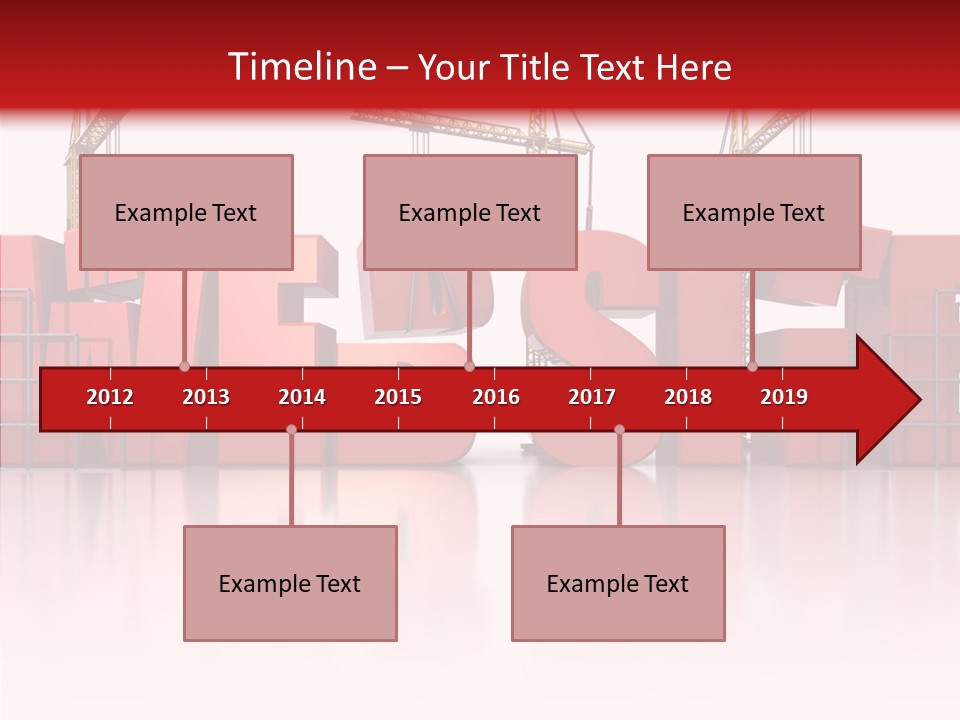 Timeline – Your Title Text Here

Example Text

Example Text

Example Text

2012 2013 2014 2015 2016 2017 2018 2019

Example Text

Example Text